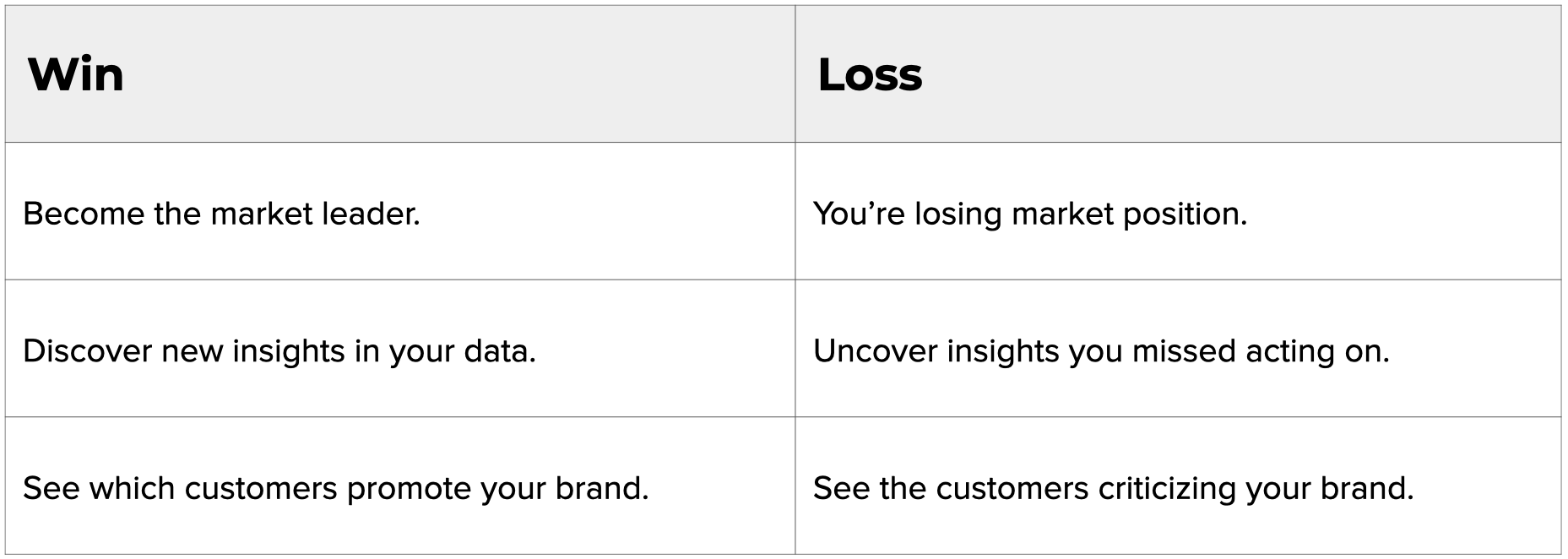 | Win | Loss |
|---|---|
| Become the market leader. | You’re losing market position. |
| Discover new insights in your data. | Uncover insights you missed acting on. |
| See which customers promote your brand. | See the customers criticizing your brand. |